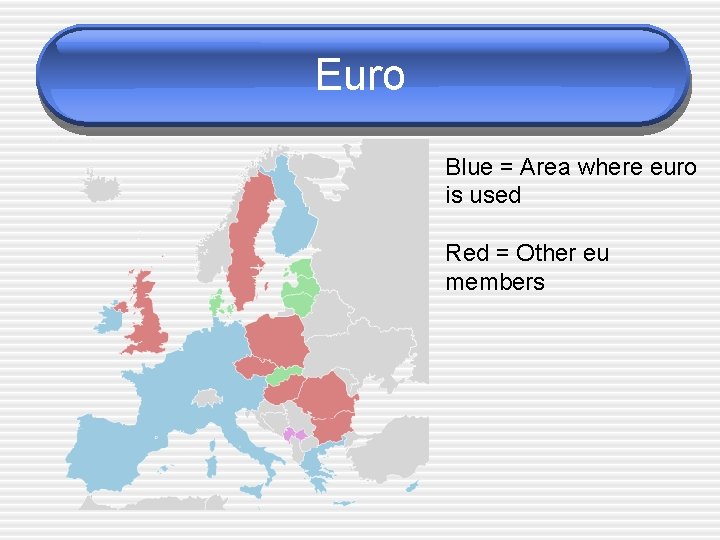 Euro

Blue = Area where euro is used

Red = Other eu members